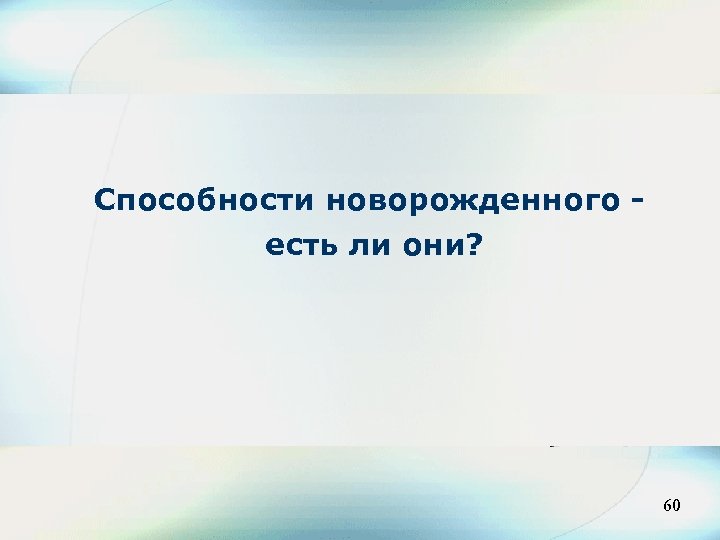 Способности новорожденного - есть ли они?

60